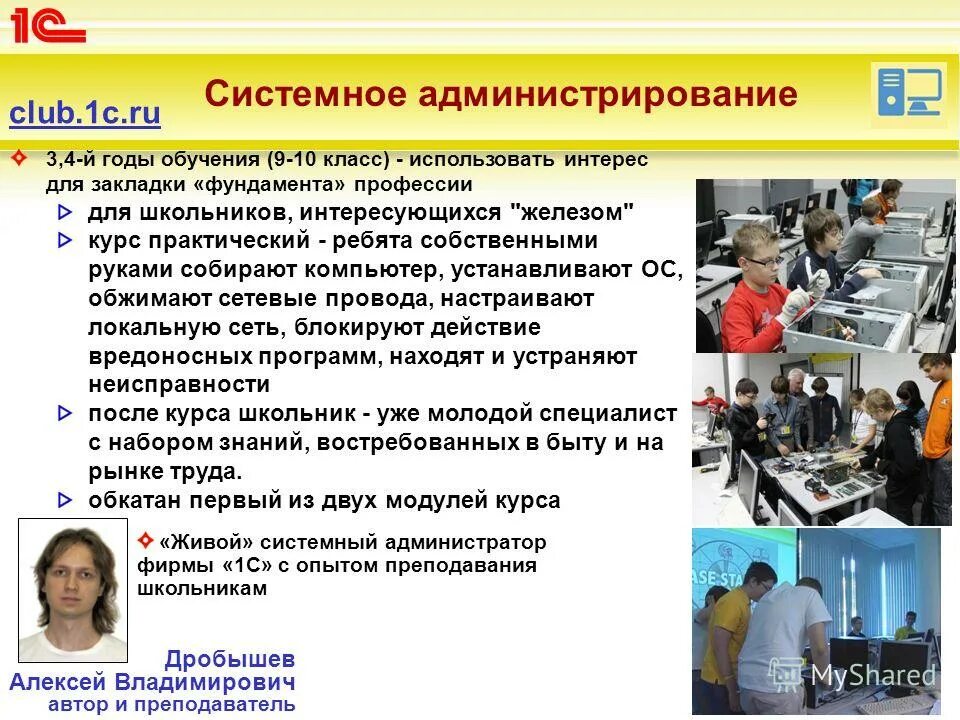 1С

club.1c.ru

Системное администрирование

3,4-й годы обучения (9-10 класс) - использовать интерес для закладки «фундамента» профессии

для школьников, интересующихся "железом"

курс практический - ребята собственными руками собирают компьютер, устанавливают ОС, обжимают сетевые провода, настраивают локальную сеть, блокируют действие вредоносных программ, находят и устраняют неисправности

после курса школьник - уже молодой специалист с набором знаний, востребованных в быту и на рынке труда.

обкатан первый из двух модулей курса

«Живой» системный администратор фирмы «1С» с опытом преподавания школьникам

Дробышев
Алексей Владимирович
автор и преподаватель

MyShared